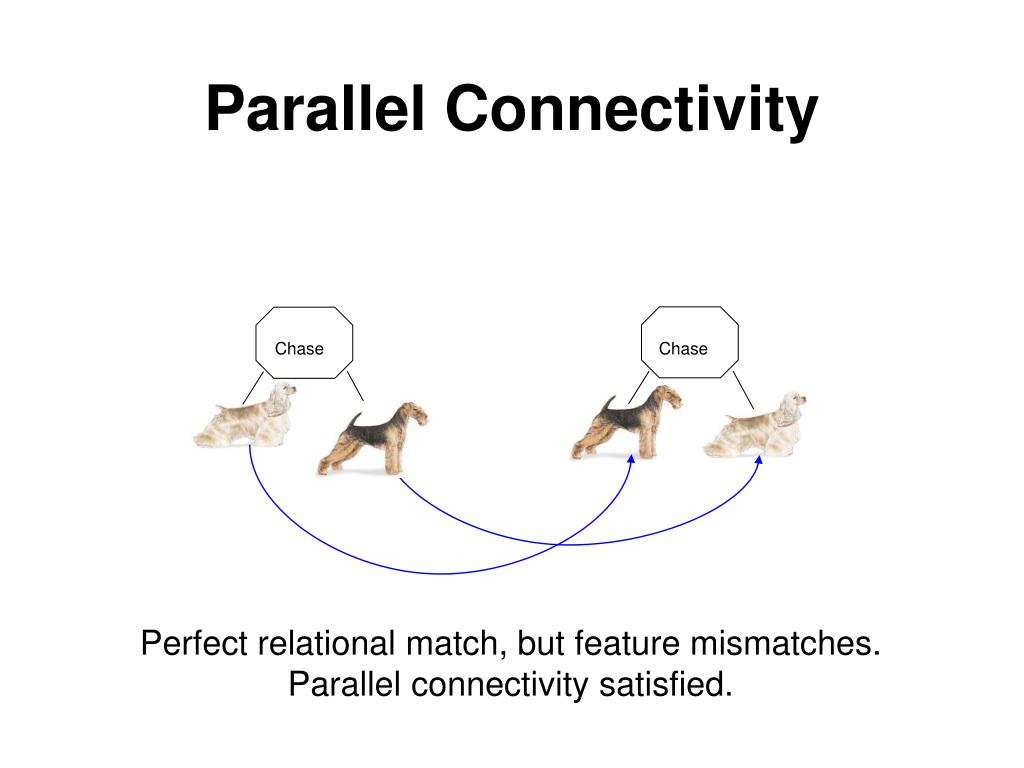 Parallel Connectivity

Chase

Chase

Perfect relational match, but feature mismatches.
Parallel connectivity satisfied.